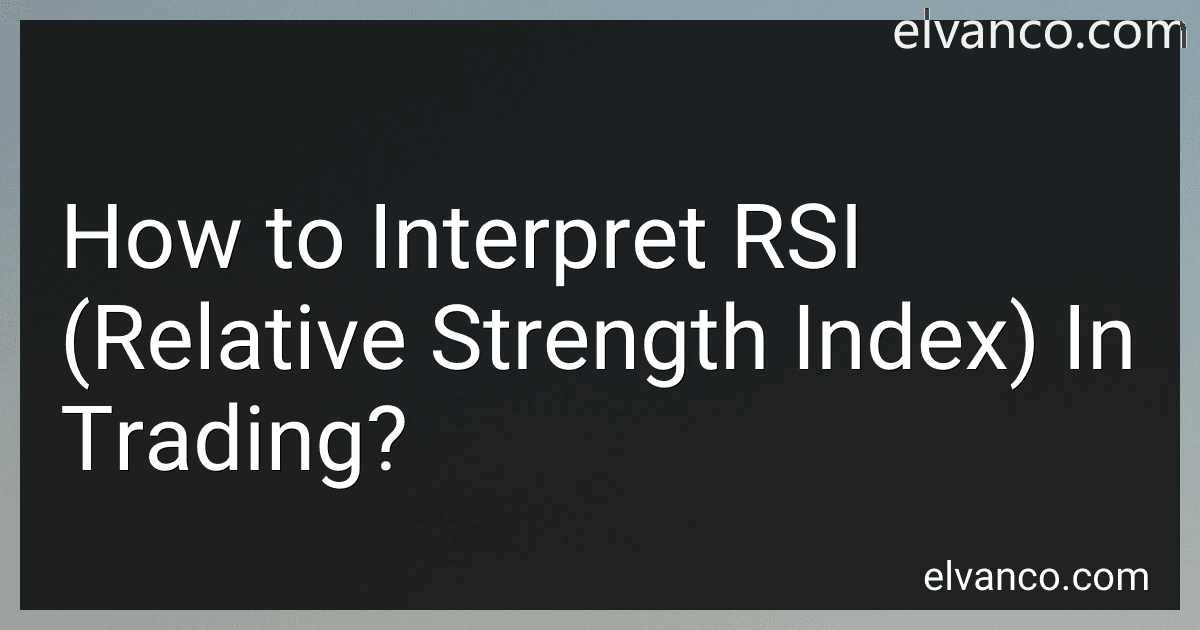 elvanco.com

How to Interpret RSI (Relative Strength Index) In Trading?

elvanco.com